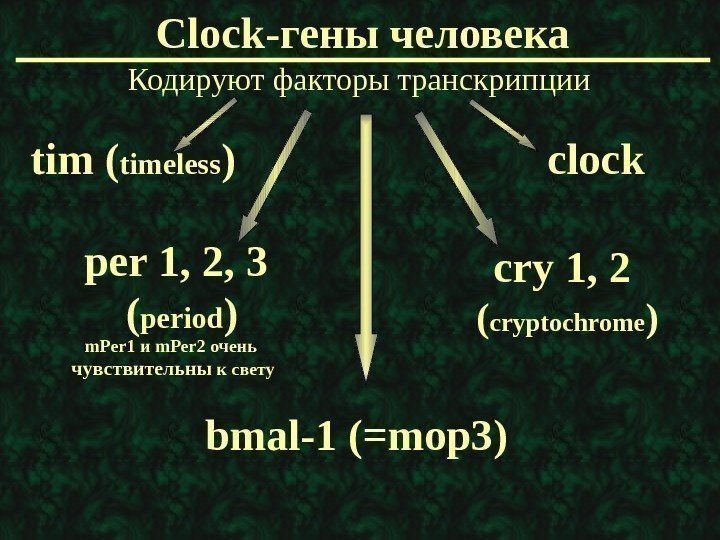 Clock-гены человека

Кодируют факторы транскрипции

tim (timeless)

clock

per 1, 2, 3

(period)

mPer1 и mPer2 очень чувствительны к свету

cry 1, 2

(cryptochrome)

bmal-1 (=mop3)